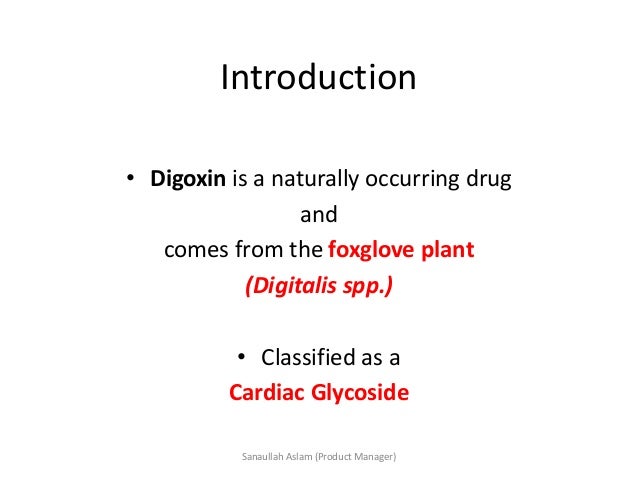 Introduction

• Digoxin is a naturally occurring drug and comes from the foxglove plant (Digitalis spp.)

• Classified as a Cardiac Glycoside

Sanaullah Aslam (Product Manager)